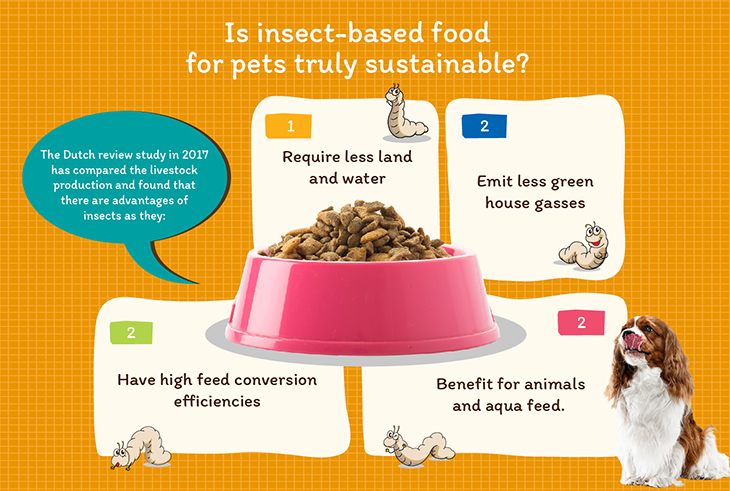 Is insect-based food for pets truly sustainable?

The Dutch review study in 2017 has compared the livestock production and found that there are advantages of insects as they:

1

Require less land and water

2

Emit less green house gasses

2

Have high feed conversion efficiencies

2

Benefit for animals and aqua feed.